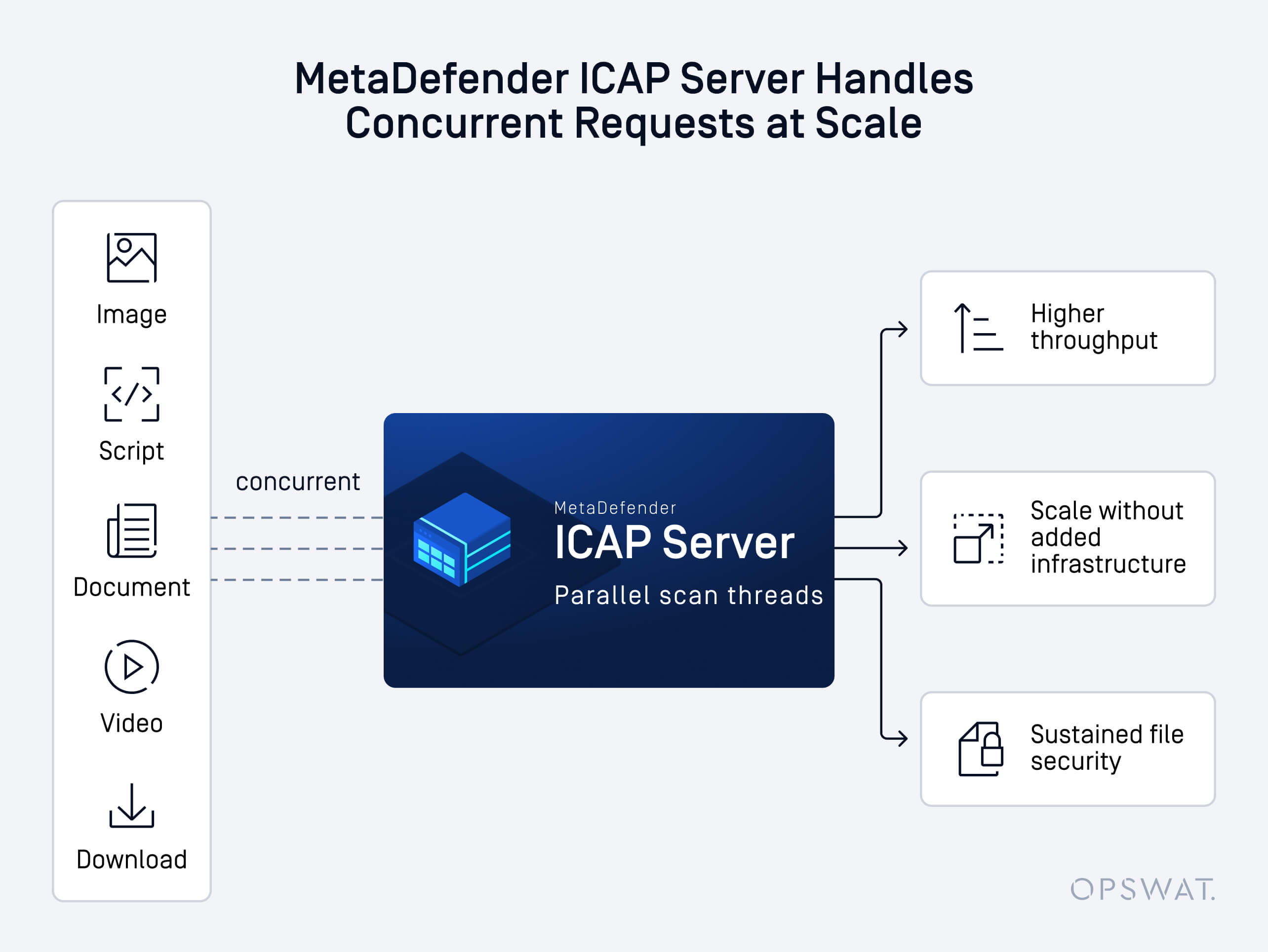 MetaDefender ICAP Server Handles Concurrent Requests at Scale

Image

Script

Document

Video

Download

concurrent

MetaDefender
ICAP Server
Parallel scan threads

Higher throughput

Scale without added infrastructure

Sustained file security

OPSWAT.